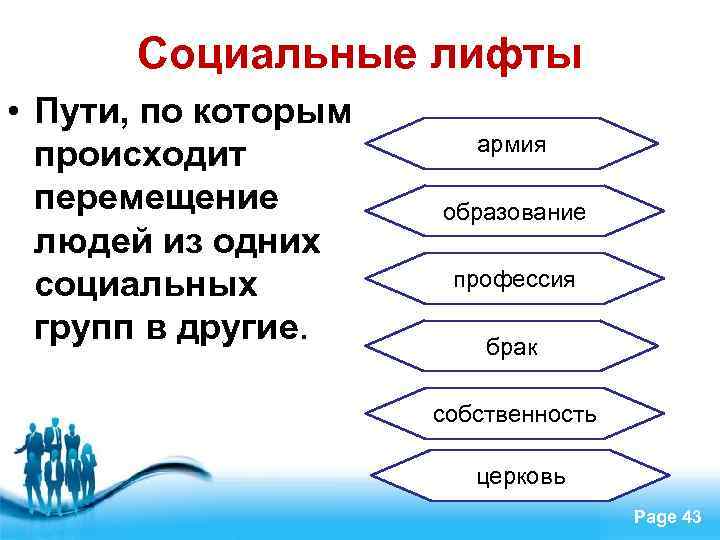 Социальные лифты

• Пути, по которым происходит перемещение людей из одних социальных групп в другие.

армия

образование

профессия

брак

собственность

церковь

Page 43